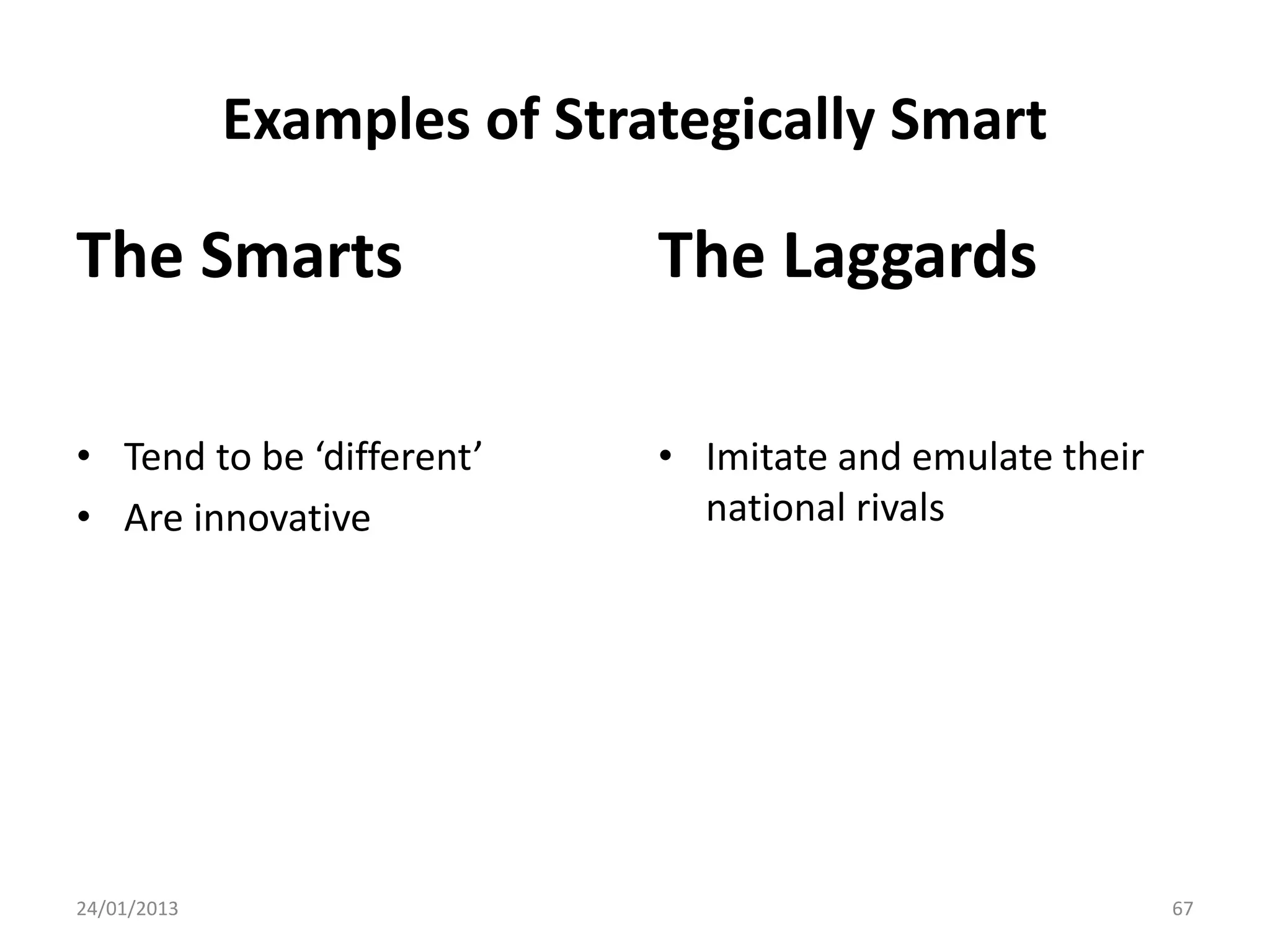 Examples of Strategically Smart

The Smarts

• Tend to be ‘different’
• Are innovative

The Laggards

• Imitate and emulate their national rivals

24/01/2013

67